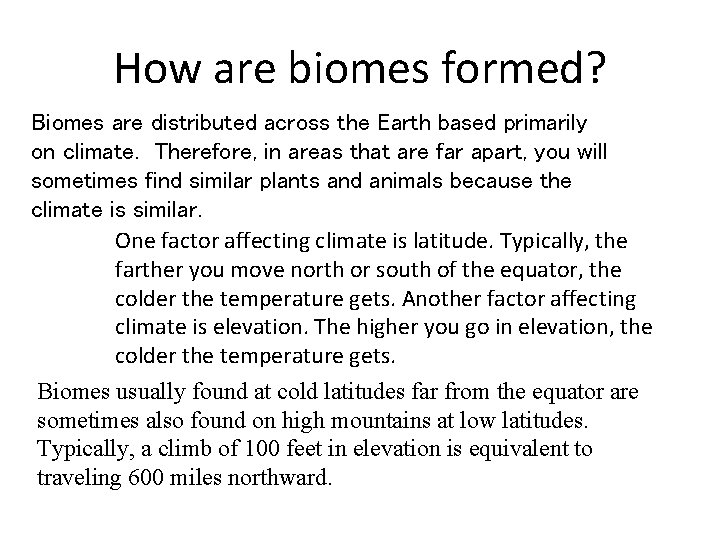 How are biomes formed?

Biomes are distributed across the Earth based primarily on climate.  Therefore, in areas that are far apart, you will sometimes find similar plants and animals because the climate is similar.

One factor affecting climate is latitude. Typically, the farther you move north or south of the equator, the colder the temperature gets. Another factor affecting climate is elevation. The higher you go in elevation, the colder the temperature gets.

Biomes usually found at cold latitudes far from the equator are sometimes also found on high mountains at low latitudes. Typically, a climb of 100 feet in elevation is equivalent to traveling 600 miles northward.